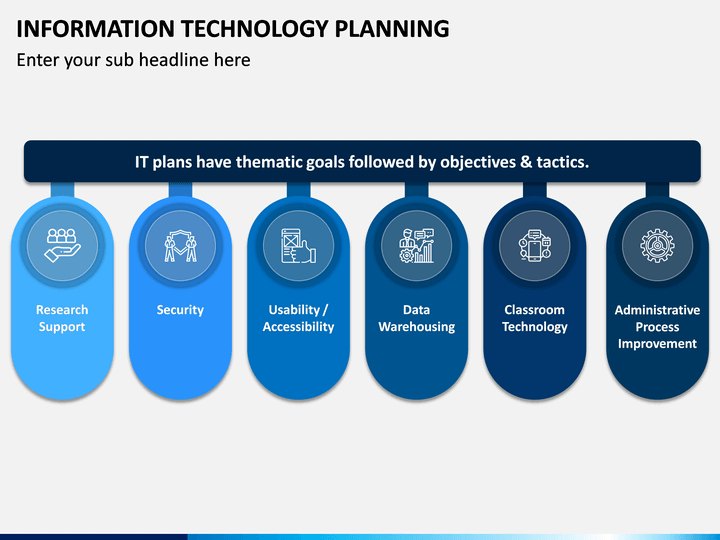 INFORMATION TECHNOLOGY PLANNING

Enter your sub headline here

IT plans have thematic goals followed by objectives & tactics.

Research Support

Security

Usability / Accessibility

Data Warehousing

Classroom Technology

Administrative Process Improvement